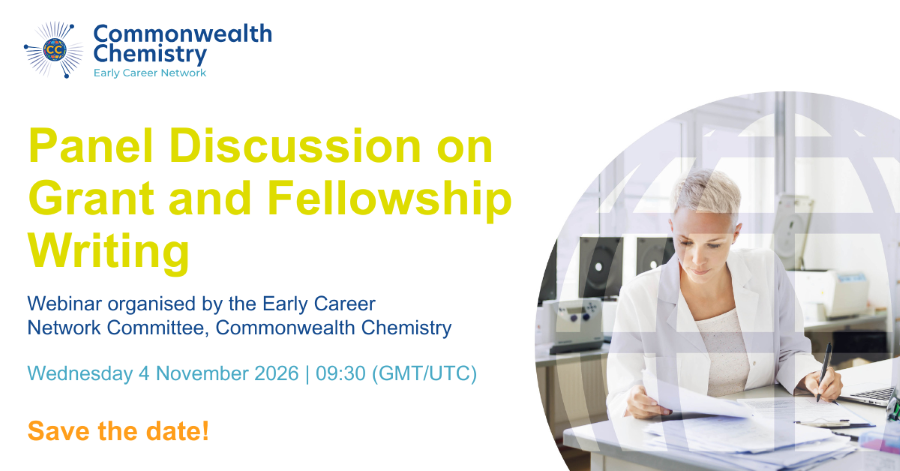 CC

Commonwealth Chemistry
Early Career Network

Panel Discussion on Grant and Fellowship Writing

Webinar organised by the Early Career Network Committee, Commonwealth Chemistry

Wednesday 4 November 2026 | 09:30 (GMT/UTC)

Save the date!